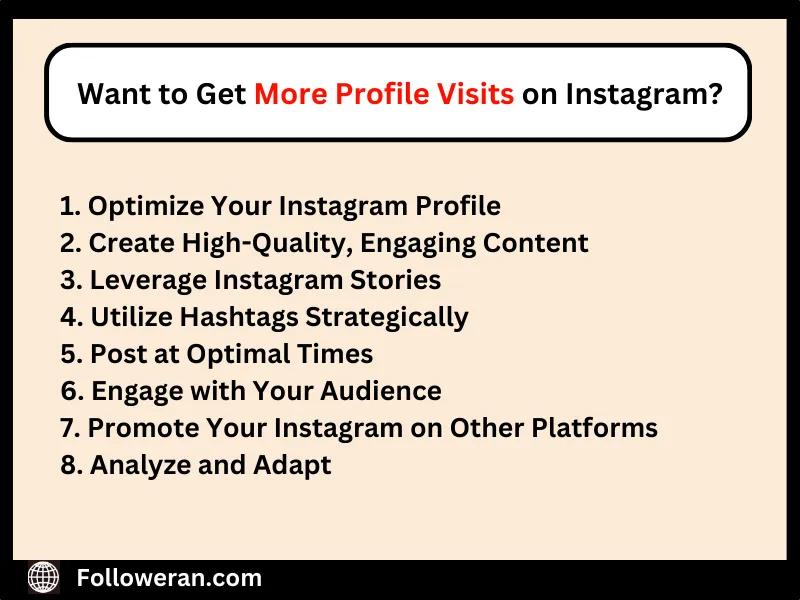 Want to Get More Profile Visits on Instagram?

1. Optimize Your Instagram Profile
2. Create High-Quality, Engaging Content
3. Leverage Instagram Stories
4. Utilize Hashtags Strategically
5. Post at Optimal Times
6. Engage with Your Audience
7. Promote Your Instagram on Other Platforms
8. Analyze and Adapt

Followeran.com